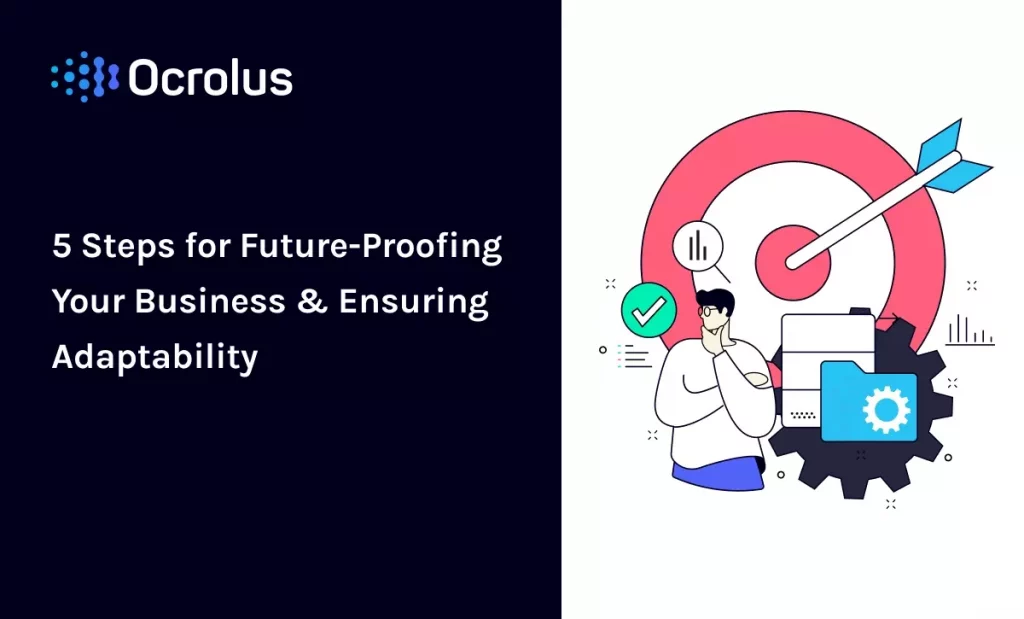 Ocrolus

5 Steps for Future-Proofing Your Business & Ensuring Adaptability